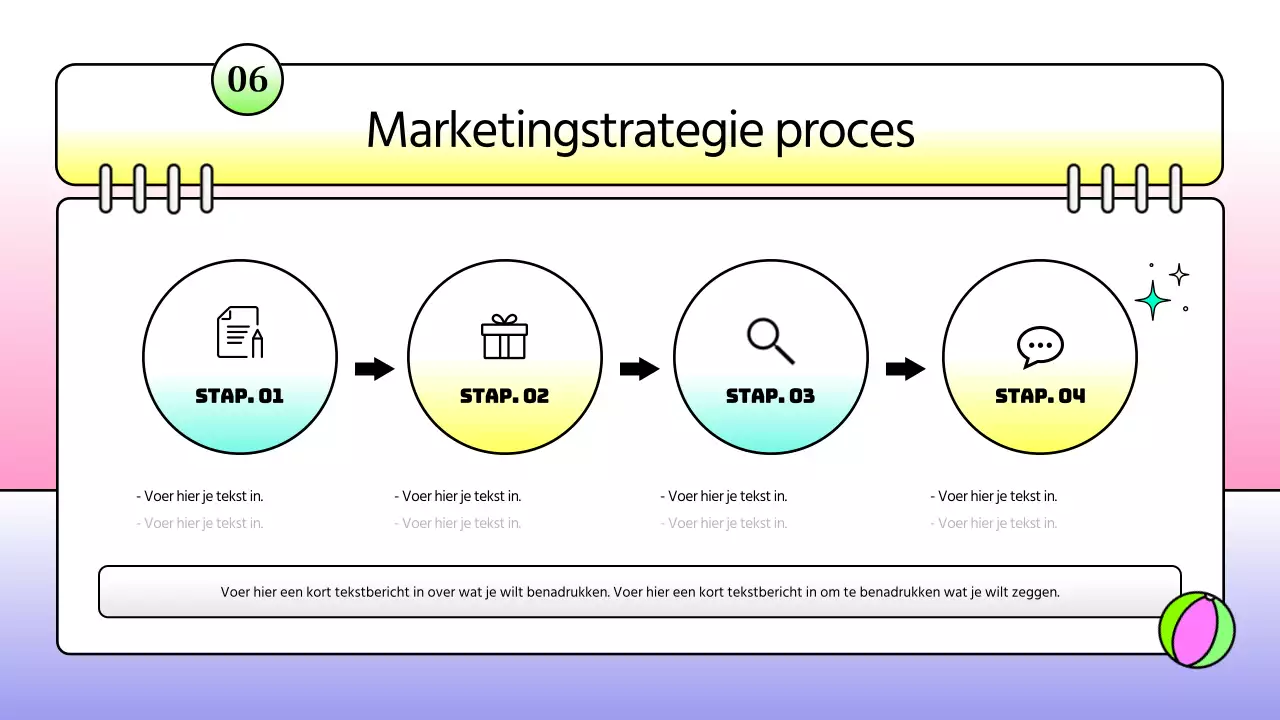 06

Marketingstrategie proces

STAP. 01

STAP. 02

STAP. 03

STAP. 04

- Voer hier je tekst in.
- Voer hier je tekst in.

- Voer hier je tekst in.
- Voer hier je tekst in.

- Voer hier je tekst in.
- Voer hier je tekst in.

- Voer hier je tekst in.
- Voer hier je tekst in.

Voer hier een kort tekstbericht in over wat je wilt benadrukken. Voer hier een kort tekstbericht in om te benadrukken wat je wilt zeggen.